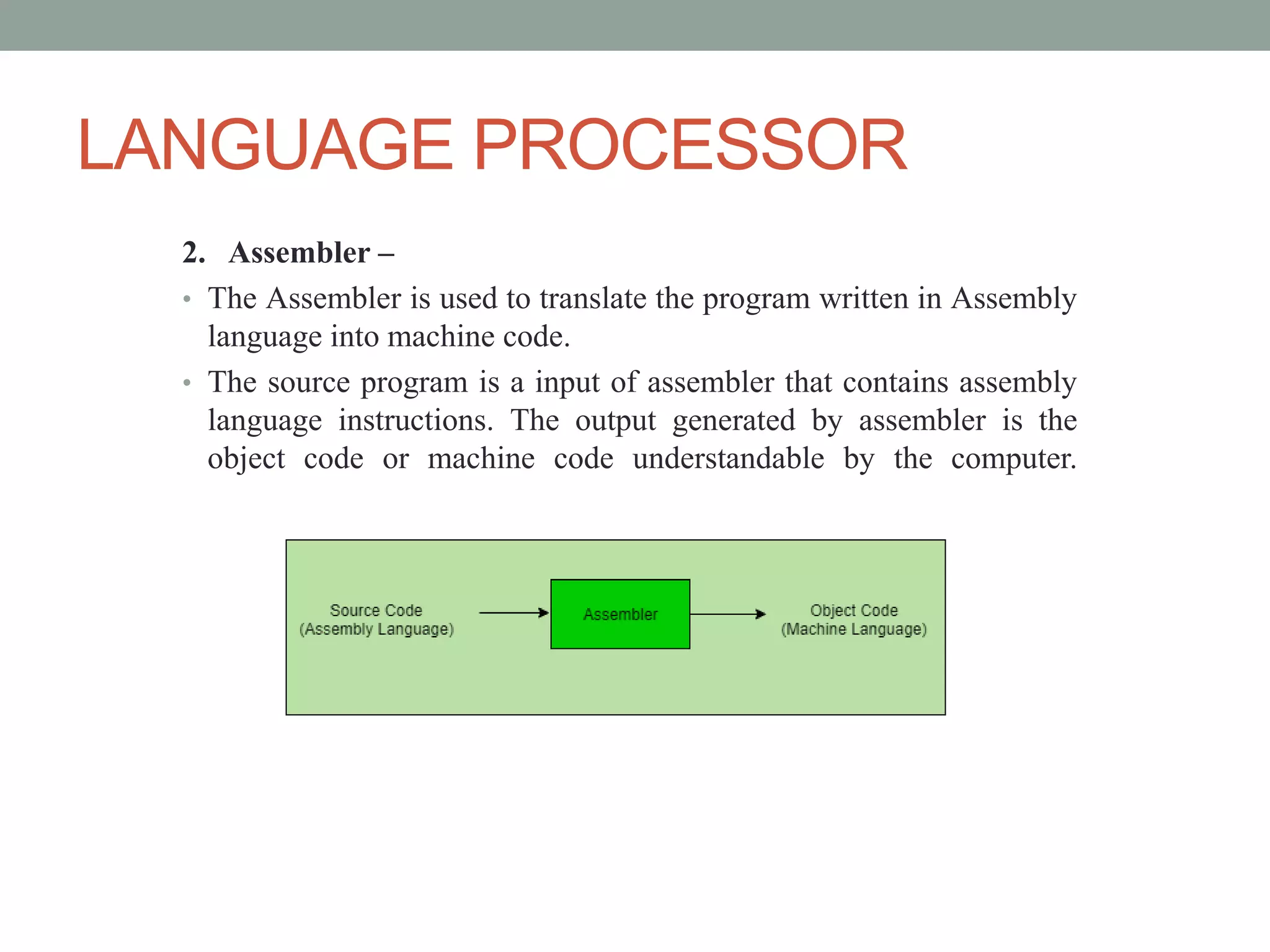 LANGUAGE PROCESSOR

2. Assembler –

• The Assembler is used to translate the program written in Assembly language into machine code.

• The source program is a input of assembler that contains assembly language instructions. The output generated by assembler is the object code or machine code understandable by the computer.

Source Code
(Assembly Language)

Assembler

Object Code
(Machine Language)